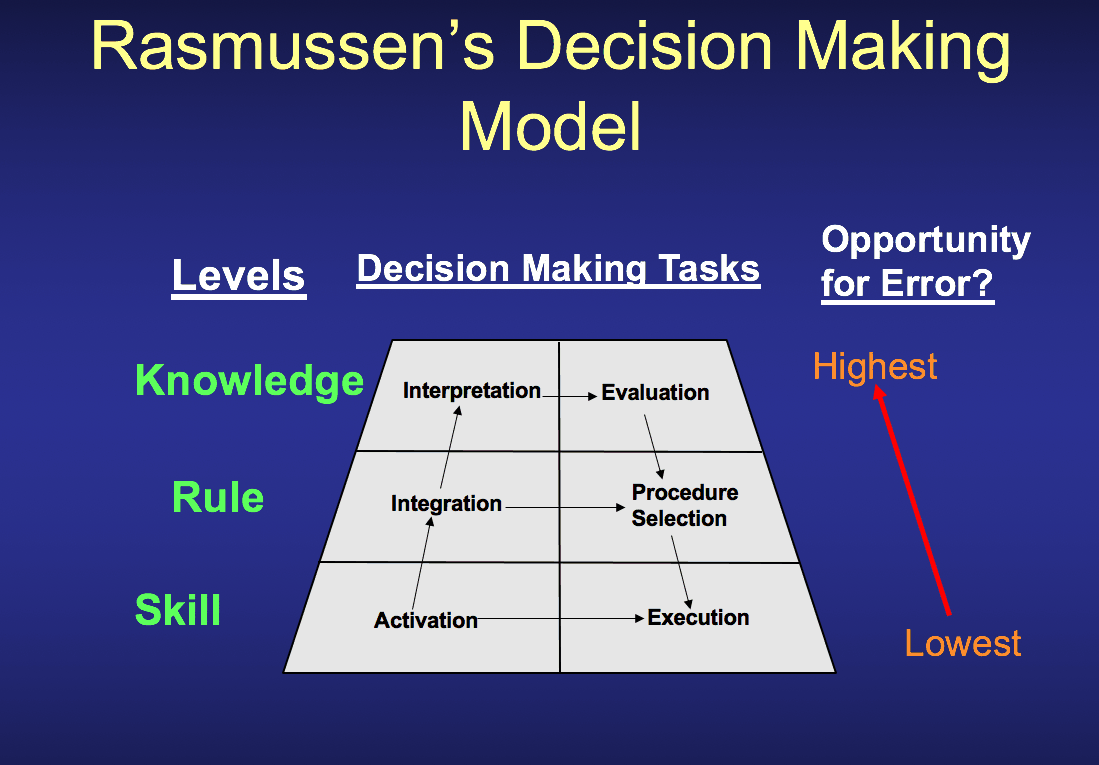 Rasmussen's Decision Making Model

Levels

Decision Making Tasks

Opportunity for Error?

Knowledge

Rule

Skill

Interpretation

Evaluation

Integration

Procedure Selection

Activation

Execution

Highest

Lowest